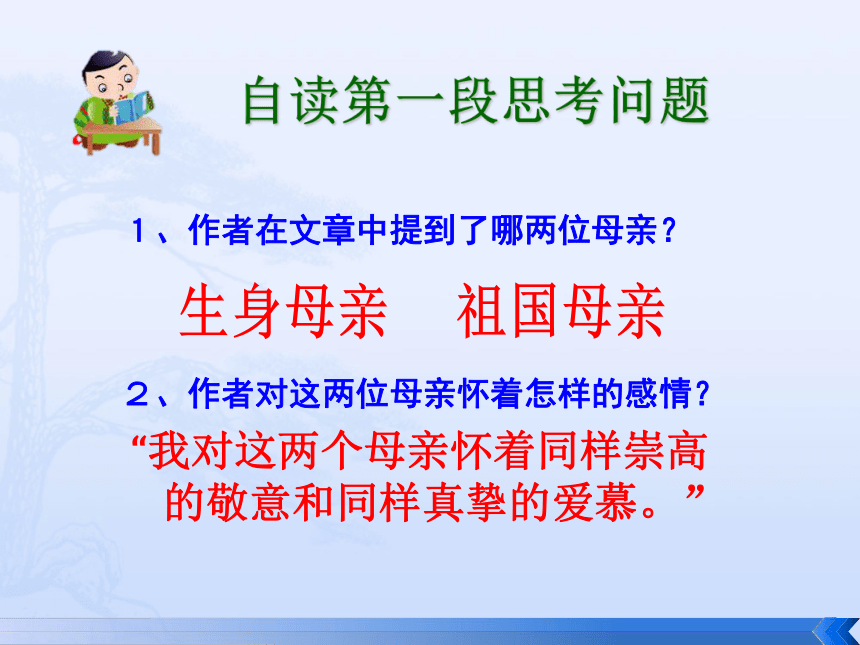 自读第一段思考问题

1、作者在文章中提到了哪两位母亲？

生身母亲　祖国母亲

2、作者对这两位母亲怀着怎样的感情？

“我对这两个母亲怀着同样崇高的敬意和同样真挚的爱慕。”